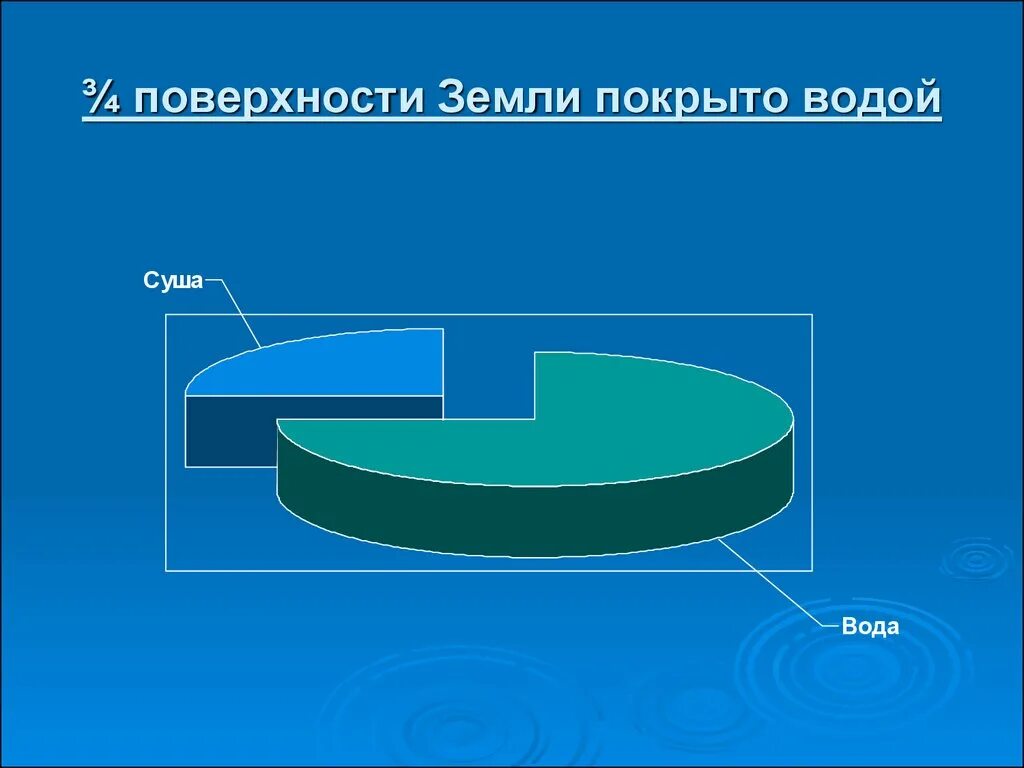 ¾ поверхности Земли покрыто водой

Суша

Вода